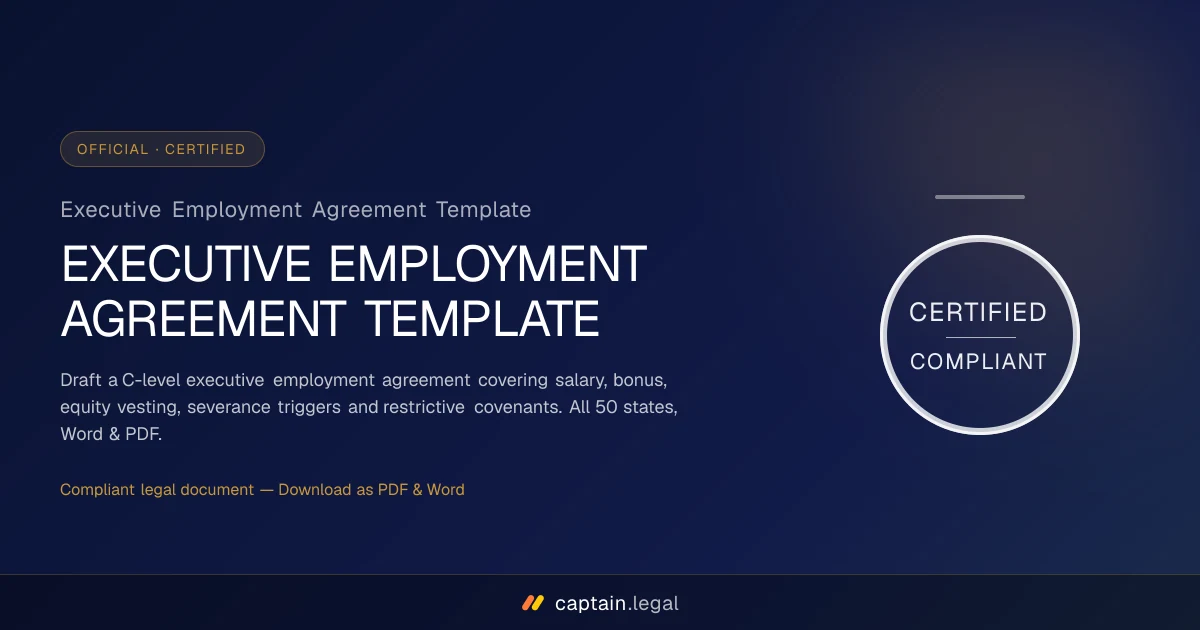 OFFICIAL · CERTIFIED

Executive Employment Agreement Template

EXECUTIVE EMPLOYMENT AGREEMENT TEMPLATE

Draft a C-level executive employment agreement covering salary, bonus, equity vesting, severance triggers and restrictive covenants. All 50 states, Word & PDF.

Compliant legal document — Download as PDF & Word

CERTIFIED

COMPLIANT

captain.legal